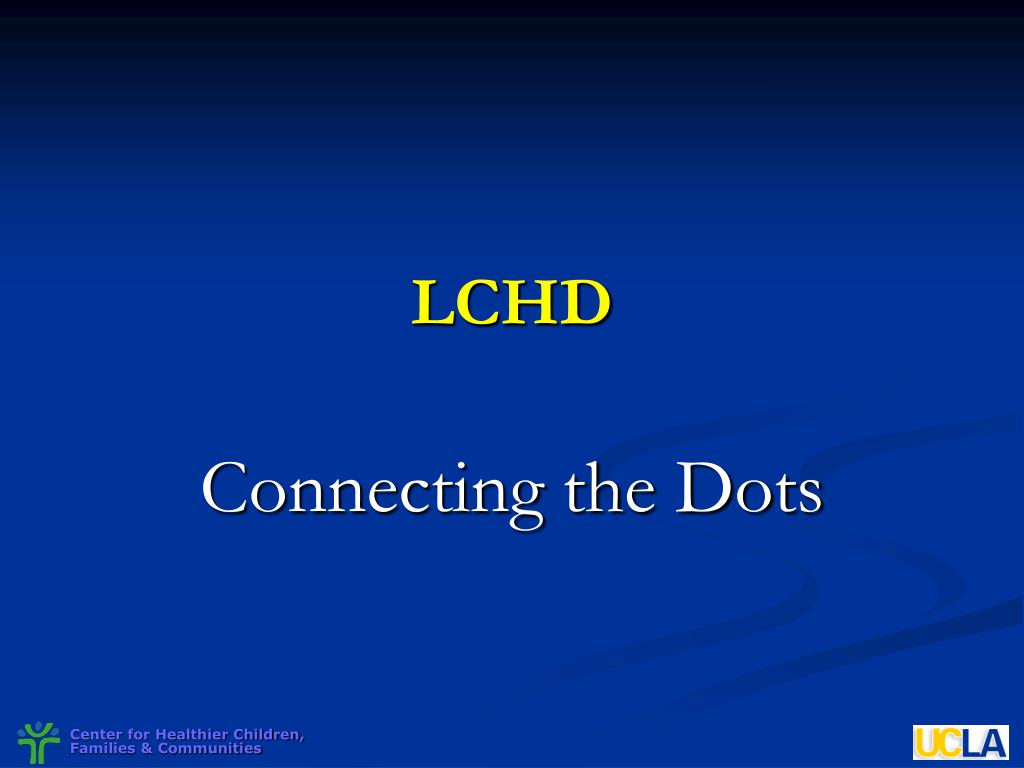 LCHD

Connecting the Dots

Center for Healthier Children, Families & Communities

UCLA